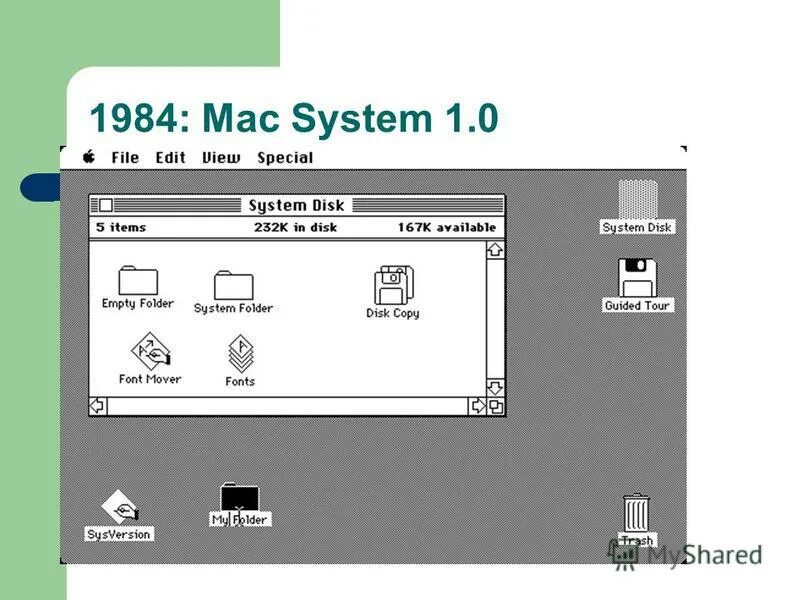 1984: Mac System 1.0

File Edit View Special

System Disk

5 items 232K in disk 167K available

Empty Folder

System Folder

Disk Copy

Font Mover

Fonts

System Disk

Guided Tour

SysVersion

My Folder

Trash

MyShared